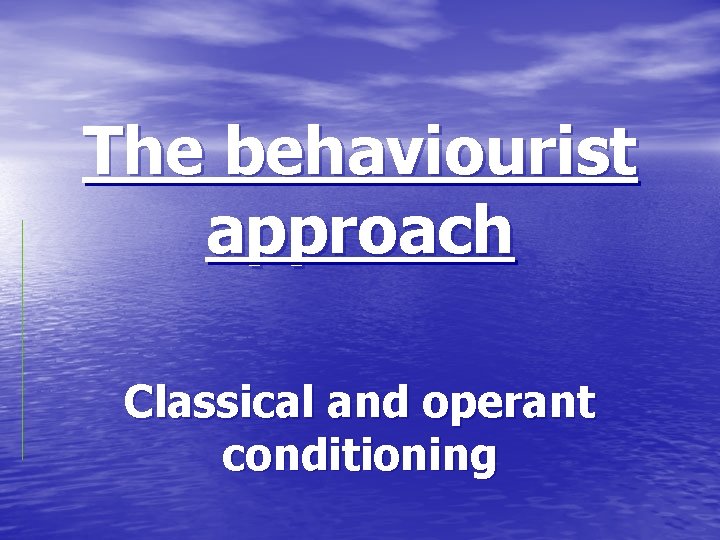 The behaviourist approach

Classical and operant conditioning